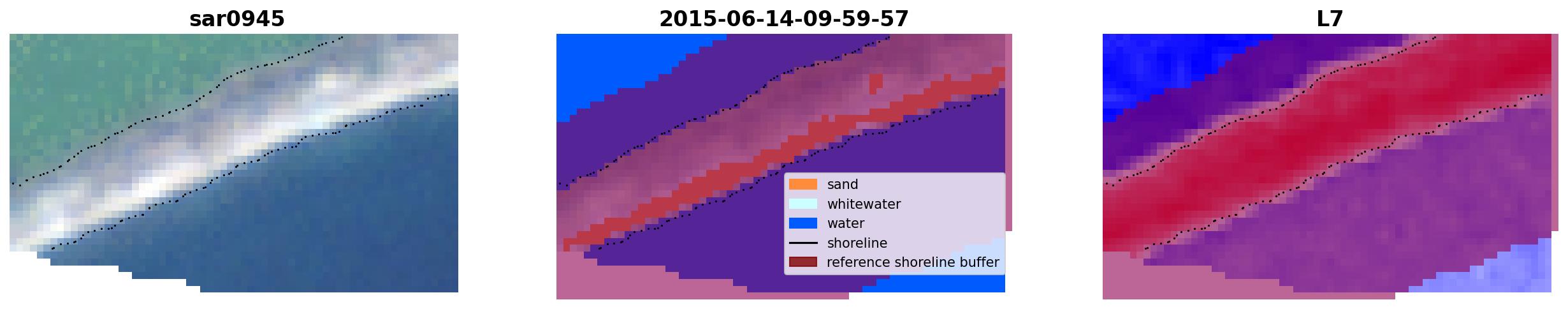 sar0945

2015-06-14-09-59-57

sand
whitewater
water
shoreline
reference shoreline buffer

L7